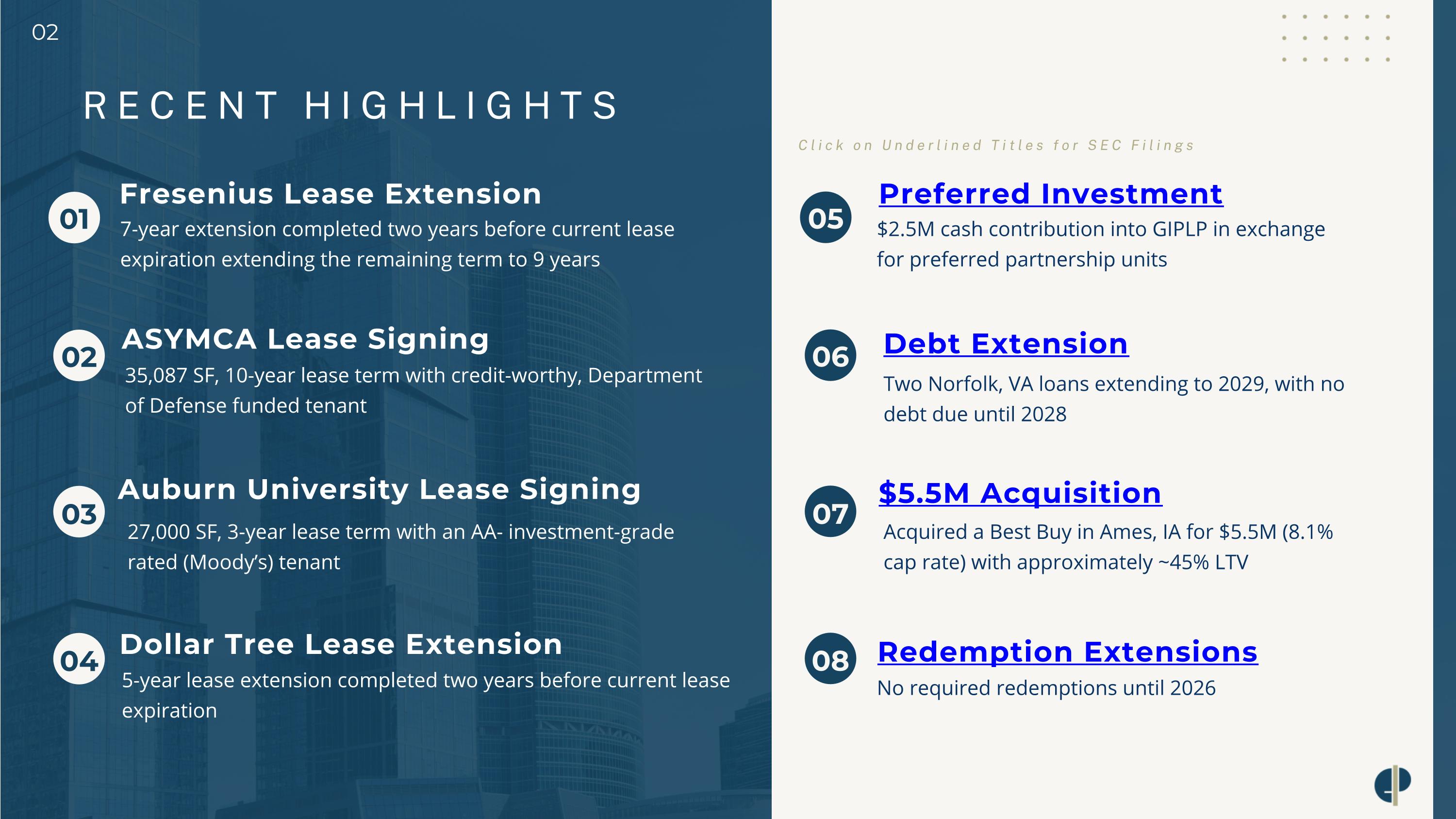 02

RECENT HIGHLIGHTS

01

Fresenius Lease Extension

7-year extension completed two years before current lease expiration extending the remaining term to 9 years

02

ASYMCA Lease Signing

35,087 SF, 10-year lease term with credit-worthy, Department of Defense funded tenant

03

Auburn University Lease Signing

27,000 SF, 3-year lease term with an AA- investment-grade rated (Moody's) tenant

04

Dollar Tree Lease Extension

5-year lease extension completed two years before current lease expiration

Click on Underlined Titles for SEC Filings

05

Preferred Investment

$2.5M cash contribution into GIPLP in exchange for preferred partnership units

06

Debt Extension

Two Norfolk, VA loans extending to 2029, with no debt due until 2028

07

$5.5M Acquisition

Acquired a Best Buy in Ames, IA for $5.5M (8.1% cap rate) with approximately ~45% LTV

08

Redemption Extensions

No required redemptions until 2026